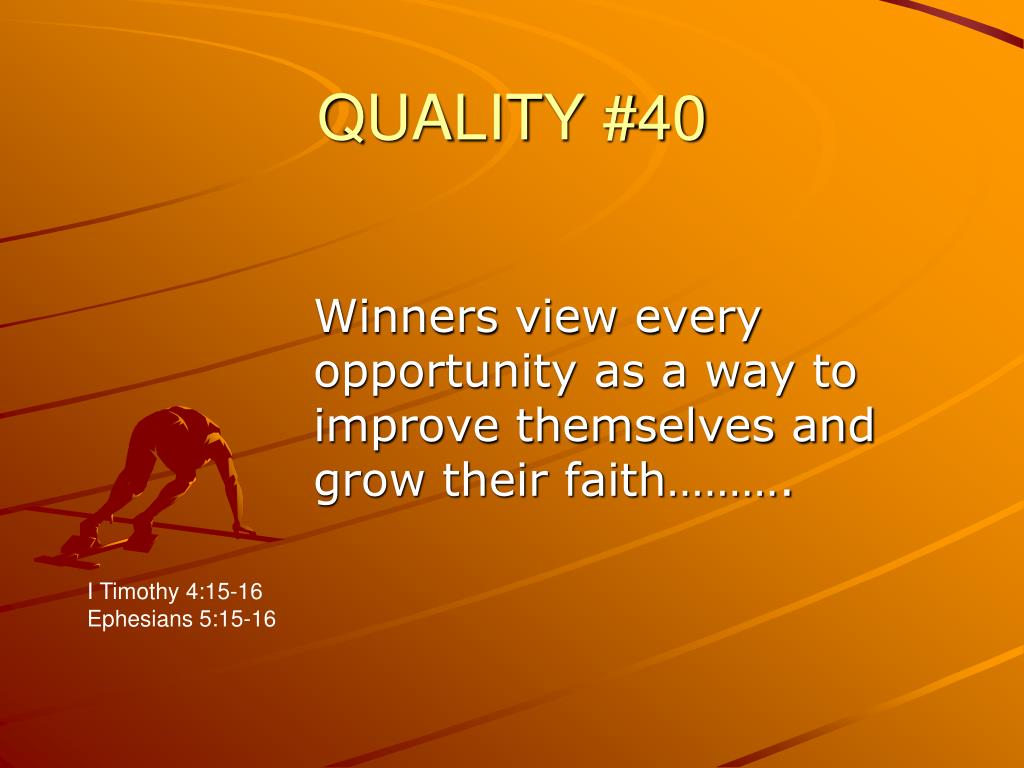 QUALITY #40

Winners view every opportunity as a way to improve themselves and grow their faith……….

I Timothy 4:15-16
Ephesians 5:15-16